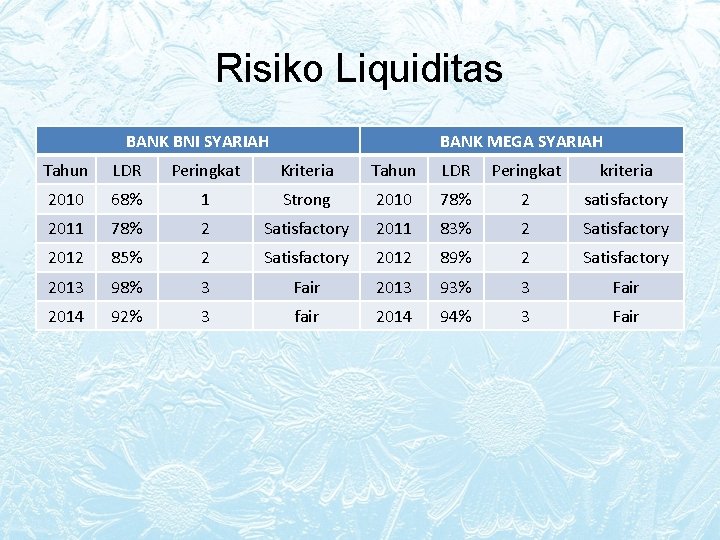 Risiko Liquiditas

| BANK BNI SYARIAH | | | | BANK MEGA SYARIAH | | | |
|---|---|---|---|---|---|---|---|
| Tahun | LDR | Peringkat | Kriteria | Tahun | LDR | Peringkat | kriteria |
| 2010 | 68% | 1 | Strong | 2010 | 78% | 2 | satisfactory |
| 2011 | 78% | 2 | Satisfactory | 2011 | 83% | 2 | Satisfactory |
| 2012 | 85% | 2 | Satisfactory | 2012 | 89% | 2 | Satisfactory |
| 2013 | 98% | 3 | Fair | 2013 | 93% | 3 | Fair |
| 2014 | 92% | 3 | fair | 2014 | 94% | 3 | Fair |